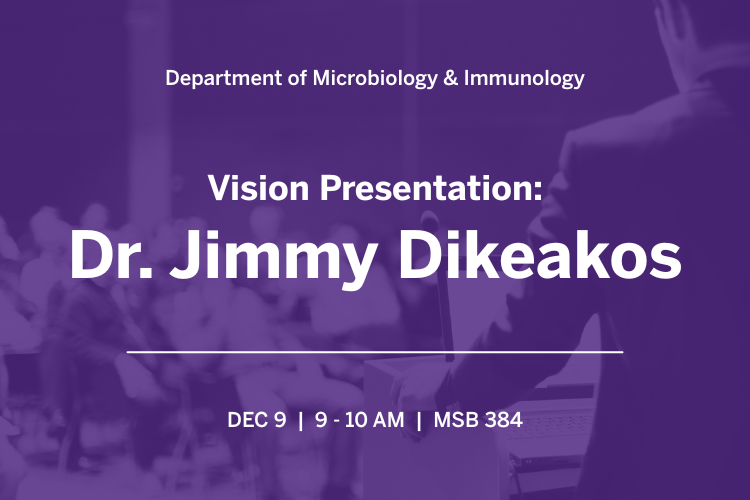 Department of Microbiology & Immunology

Vision Presentation:
Dr. Jimmy Dikeakos

DEC 9 | 9 - 10 AM | MSB 384